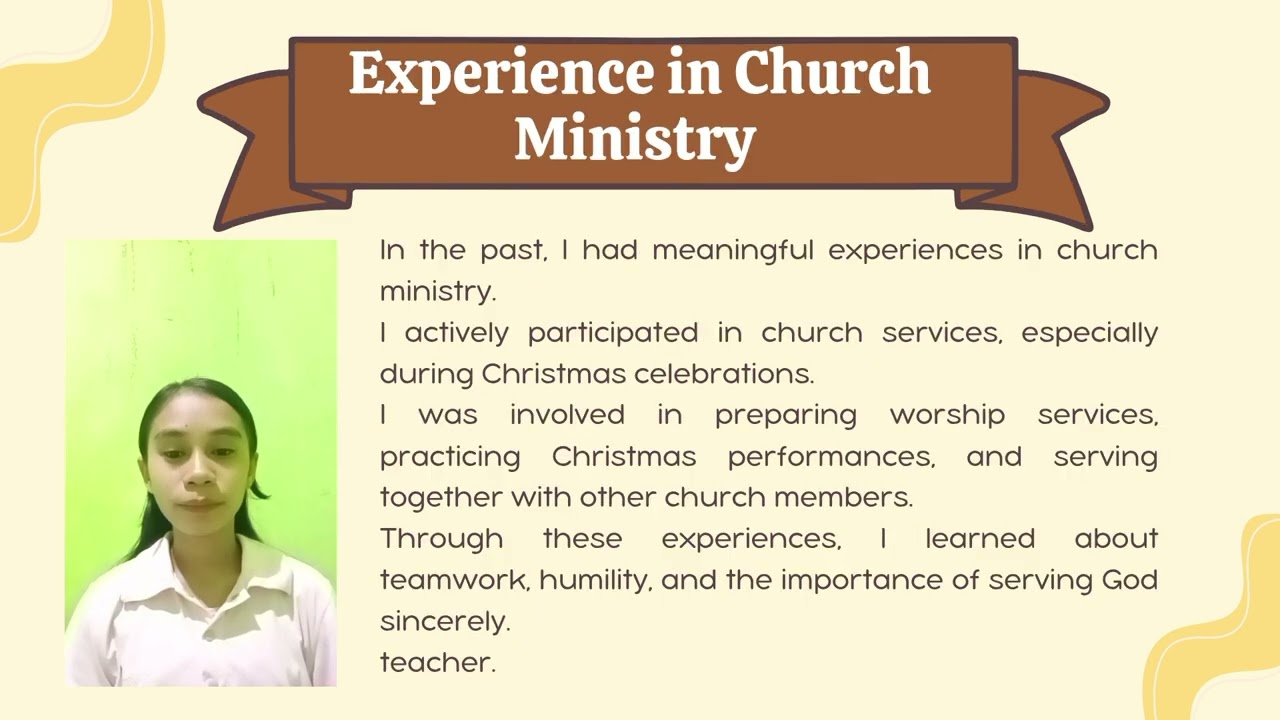 Experience in Church Ministry

In the past, I had meaningful experiences in church ministry.
I actively participated in church services, especially during Christmas celebrations.
I was involved in preparing worship services, practicing Christmas performances, and serving together with other church members.
Through these experiences, I learned about teamwork, humility, and the importance of serving God sincerely.
teacher.